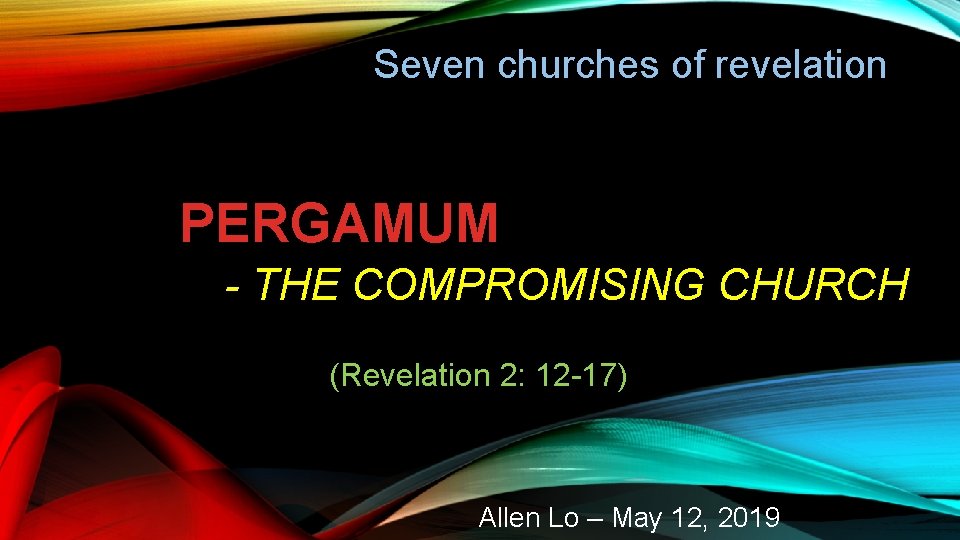 Seven churches of revelation

PERGAMUM

- THE COMPROMISING CHURCH

(Revelation 2: 12-17)

Allen Lo – May 12, 2019